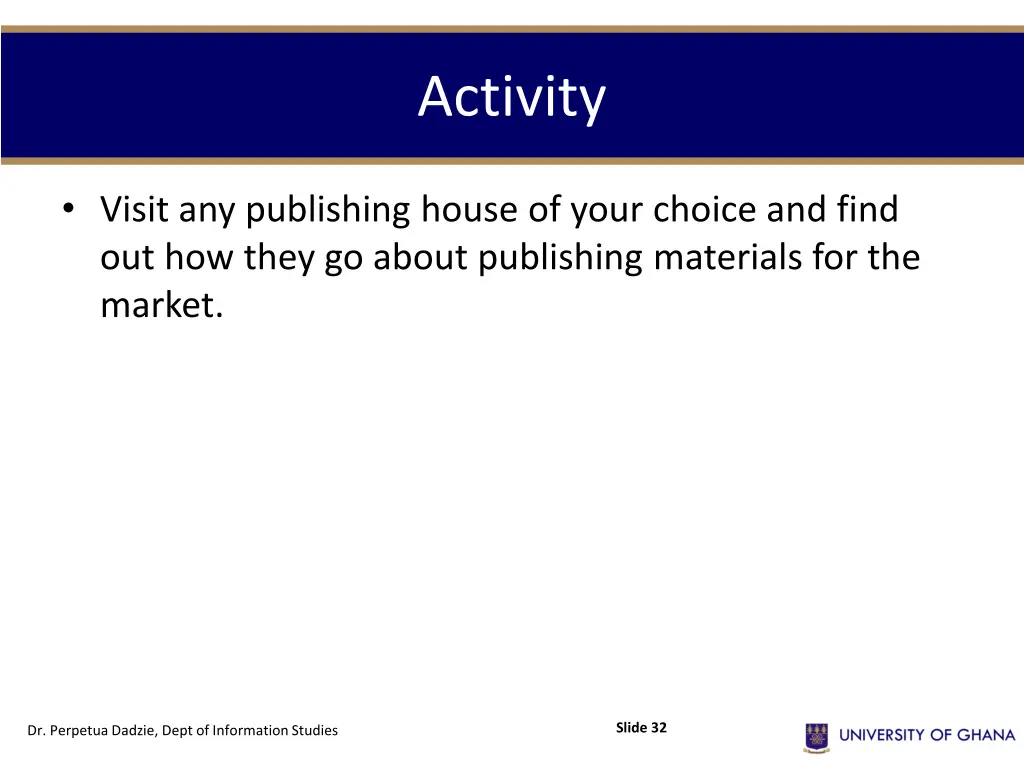 Activity

• Visit any publishing house of your choice and find out how they go about publishing materials for the market.

Dr. Perpetua Dadzie, Dept of Information Studies

Slide 32

UNIVERSITY OF GHANA